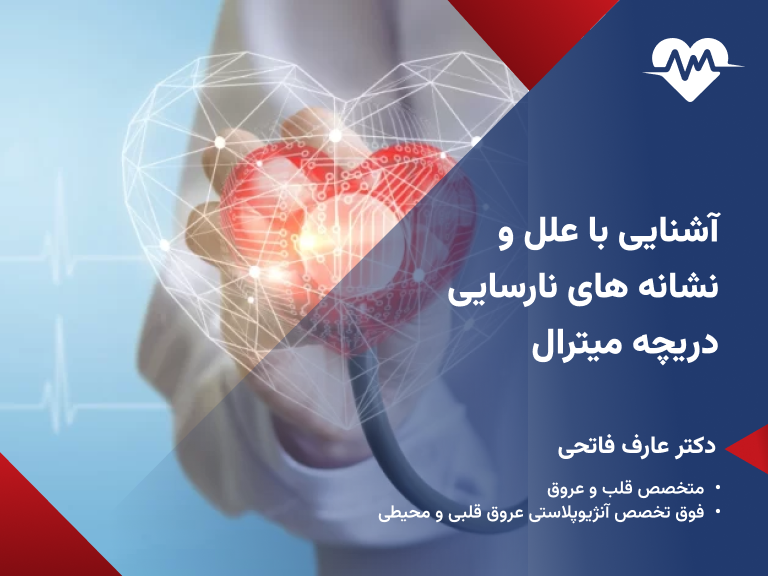 آشنایی با علل و نشانه های نارسایی دریچه میترال

دکتر عارف فاتحی

• متخصص قلب و عروق
• فوق تخصص آنژیوپلاستی عروق قلبی و محیطی